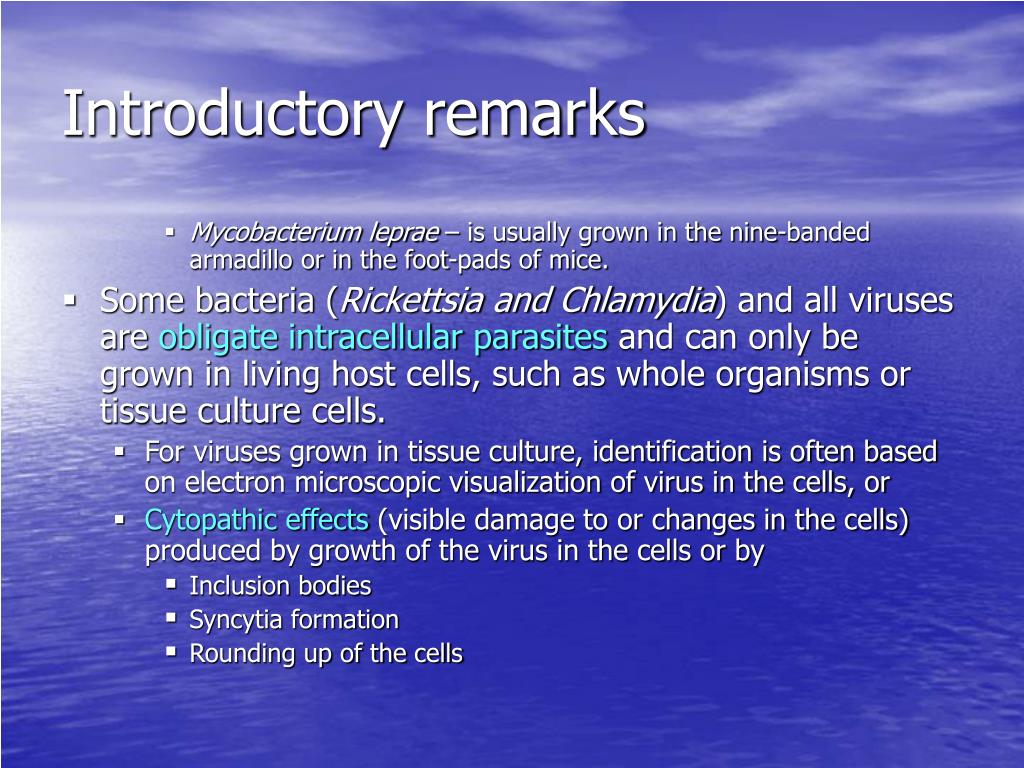 Introductory remarks

▪ Mycobacterium leprae – is usually grown in the nine-banded armadillo or in the foot-pads of mice.

▪ Some bacteria (Rickettsia and Chlamydia) and all viruses are obligate intracellular parasites and can only be grown in living host cells, such as whole organisms or tissue culture cells.

▪ For viruses grown in tissue culture, identification is often based on electron microscopic visualization of virus in the cells, or

▪ Cytopathic effects (visible damage to or changes in the cells) produced by growth of the virus in the cells or by

▪ Inclusion bodies

▪ Syncytia formation

▪ Rounding up of the cells